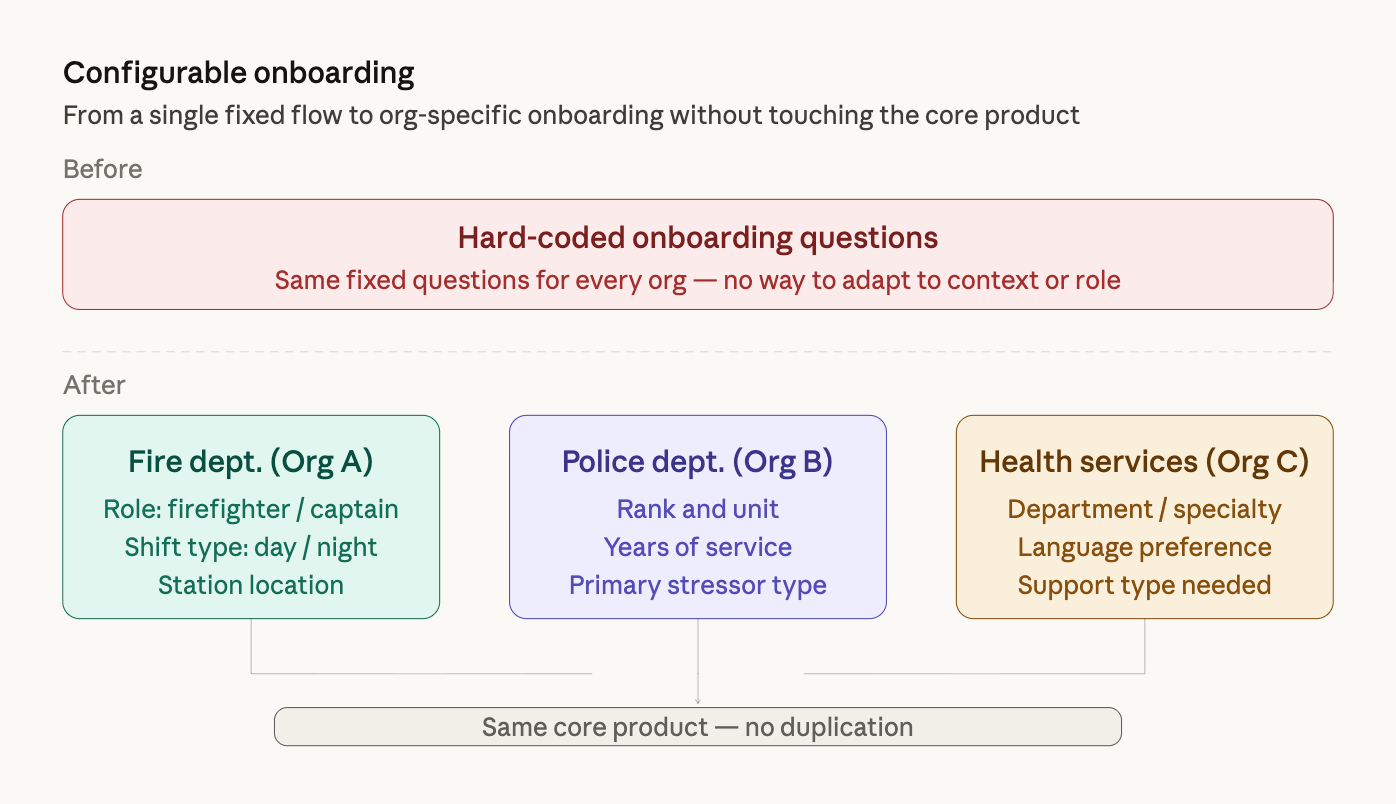 Configurable onboarding

From a single fixed flow to org-specific onboarding without touching the core product

Before

Hard-coded onboarding questions

Same fixed questions for every org — no way to adapt to context or role

After

Fire dept. (Org A)

Role: firefighter / captain
Shift type: day / night
Station location

Police dept. (Org B)

Rank and unit
Years of service
Primary stressor type

Health services (Org C)

Department / specialty
Language preference
Support type needed

Same core product — no duplication